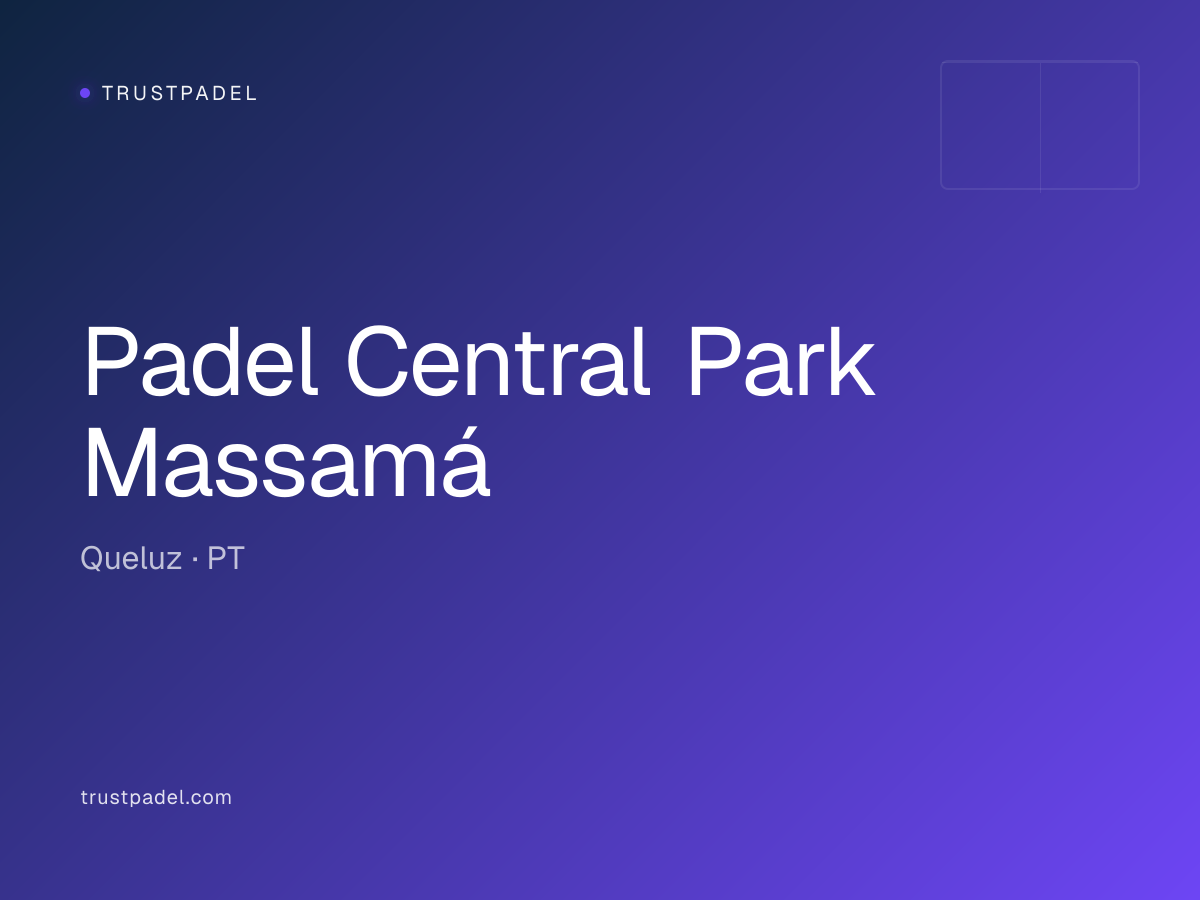 TRUSTPADEL

Padel Central Park Massamá

Queluz · PT

trustpadel.com